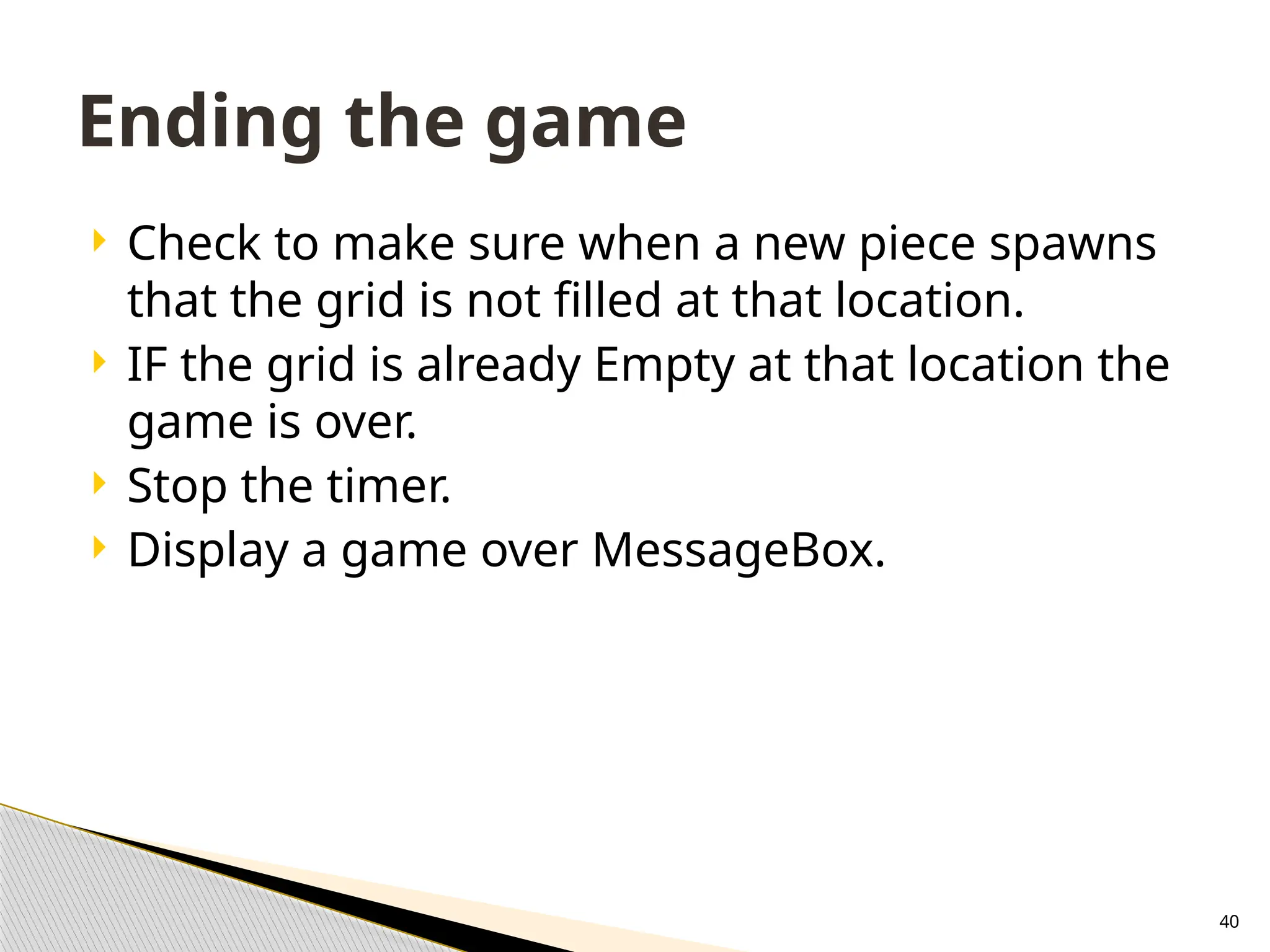 Ending the game

Check to make sure when a new piece spawns that the grid is not filled at that location.

IF the grid is already Empty at that location the game is over.

Stop the timer.

Display a game over MessageBox.

40